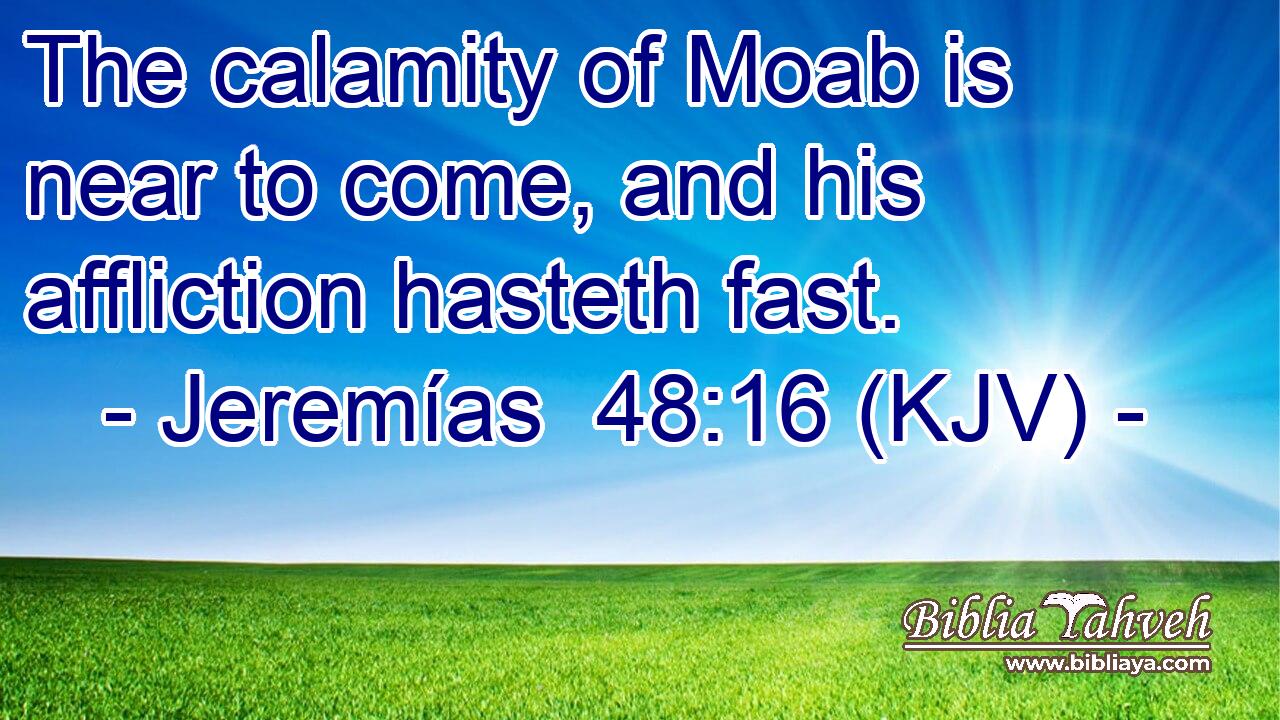 The calamity of Moab is near to come, and his affliction hasteth fast.
- Jeremías 48:16 (KJV) -

Biblia Yahveh
www.bibliaya.com